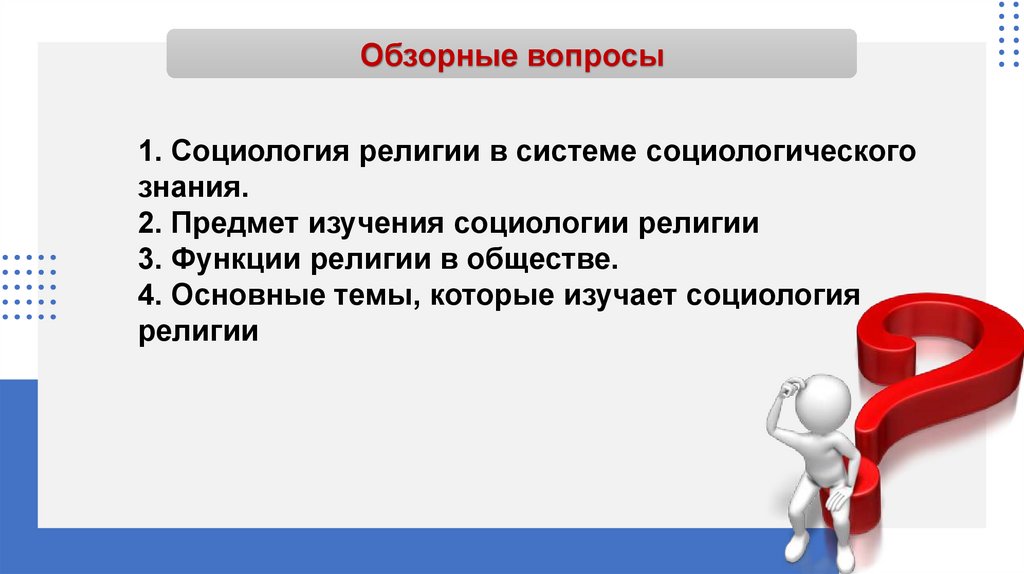 Обзорные вопросы

1. Социология религии в системе социологического знания.
2. Предмет изучения социологии религии
3. Функции религии в обществе.
4. Основные темы, которые изучает социология религии